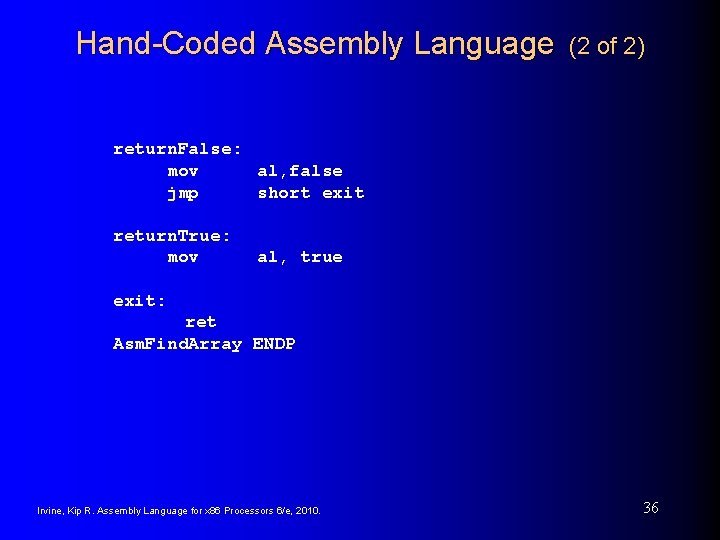 Hand-Coded Assembly Language (2 of 2)

returnFalse:
mov al,false
jmp short exit

returnTrue:
mov al, true

exit:
ret
AsmFindArray ENDP

Irvine, Kip R. Assembly Language for x86 Processors 6/e, 2010.

36